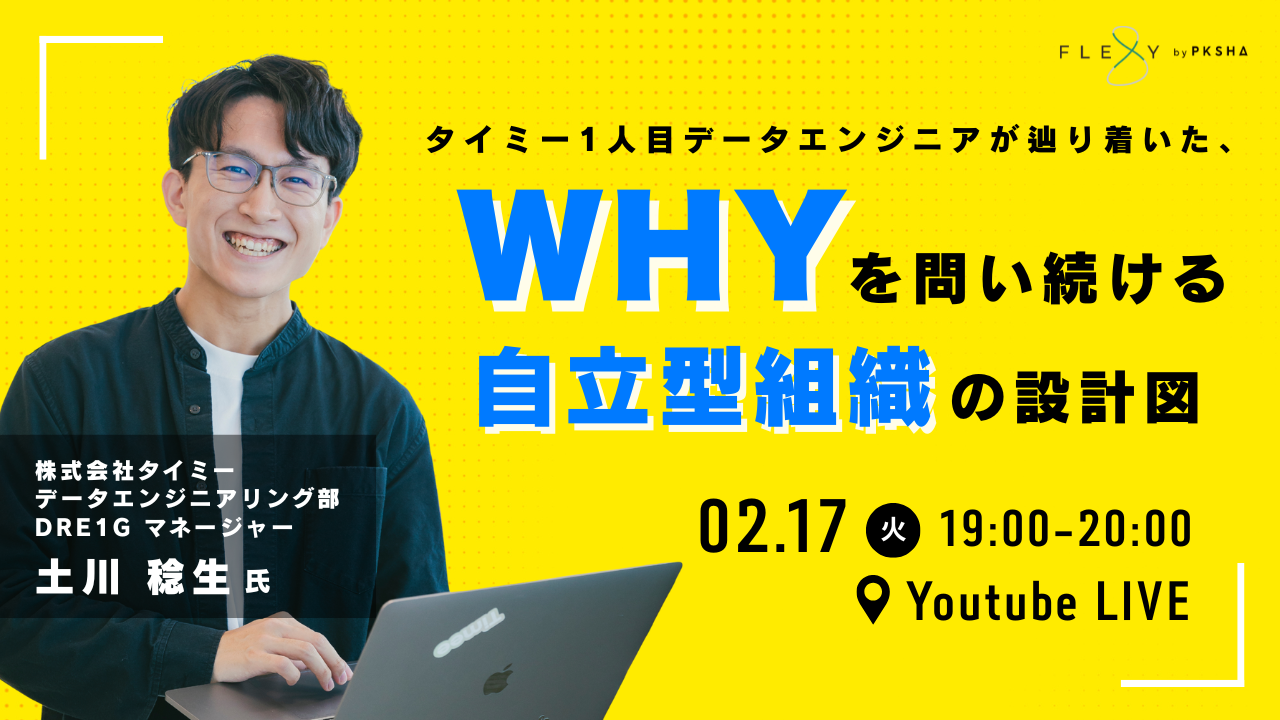 FLEXY by PKSHA

タイミー1人目データエンジニアが辿り着いた、

WHYを問い続ける
自立型組織の設計図

株式会社タイミー
データエンジニアリング部
DRE1G マネージャー
土川 稔生 氏

02.17 火 19:00-20:00

Youtube LIVE